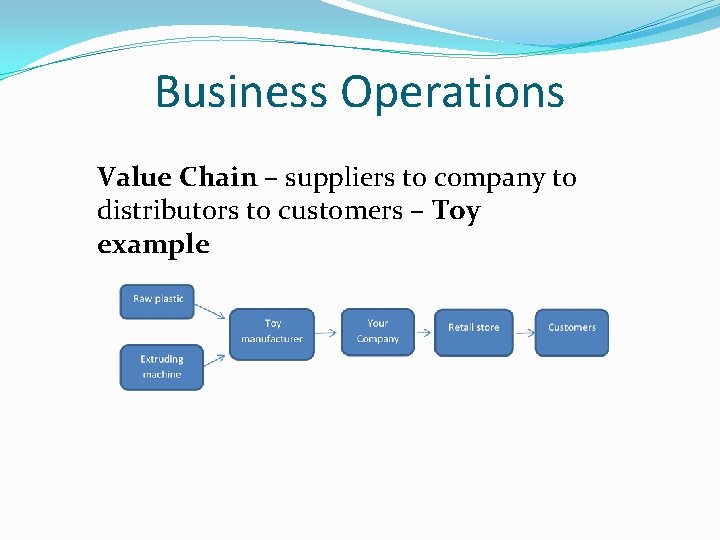 Business Operations

Value Chain – suppliers to company to distributors to customers – Toy example

Raw plastic

Extruding machine

Toy manufacturer

Your Company

Retail store

Customers